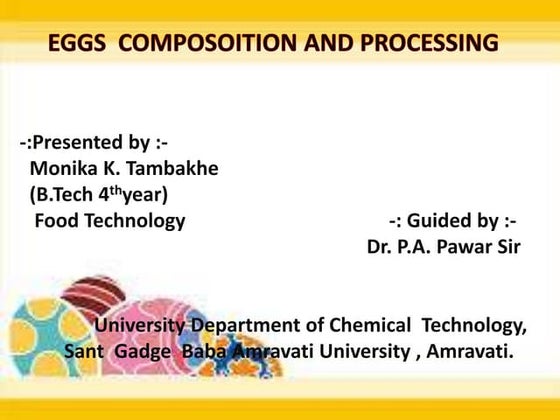 EGGS COMPOSOITION AND PROCESSING

-:Presented by :-
Monika K. Tambakhe
(B.Tech 4$^{th}$year)
Food Technology

-: Guided by :-
Dr. P.A. Pawar Sir

University Department of Chemical Technology,
Sant Gadge Baba Amravati University , Amravati.